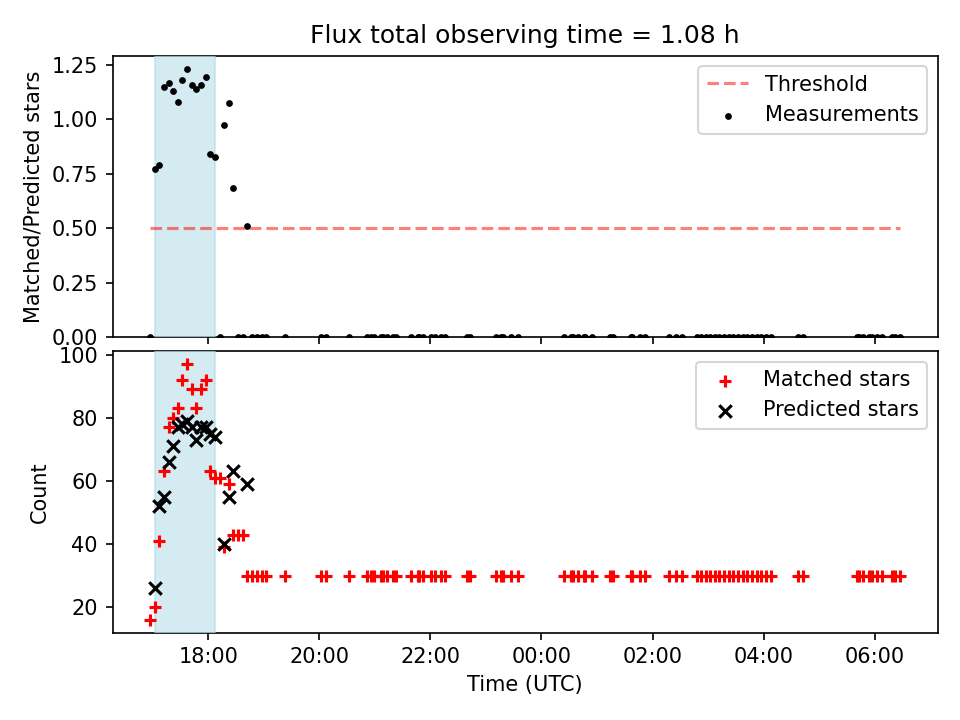 Flux total observing time = 1.08 h

Matched/Predicted stars

1.25
1.00
0.75
0.50
0.25
0.00

Threshold
Measurements

Count

100
80
60
40
20

Matched stars
Predicted stars

18:00
20:00
22:00
00:00
02:00
04:00
06:00

Time (UTC)